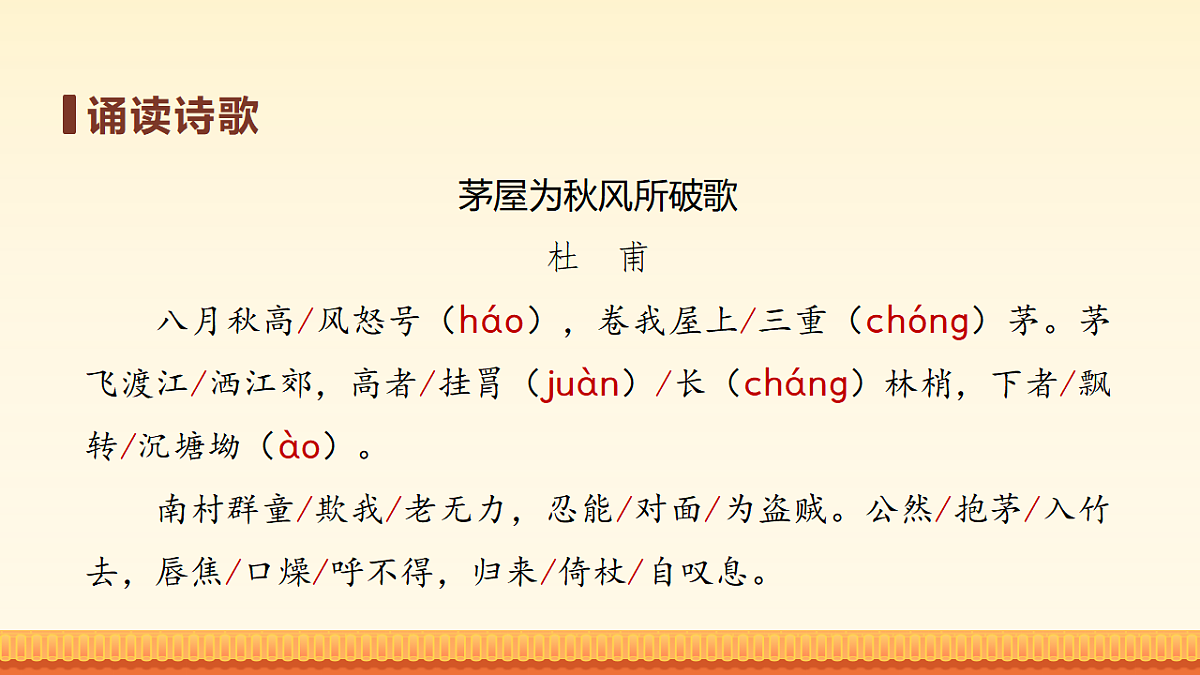 诵读诗歌

茅屋为秋风所破歌
杜　甫

八月秋高/风怒号（háo），卷我屋上/三重（chóng）茅。茅飞渡江/洒江郊，高者/挂罥（juàn）/长（cháng）林梢，下者/飘转/沉塘坳（ào）。

南村群童/欺我/老无力，忍能/对面/为盗贼。公然/抱茅/入竹去，唇焦/口燥/呼不得，归来/倚杖/自叹息。